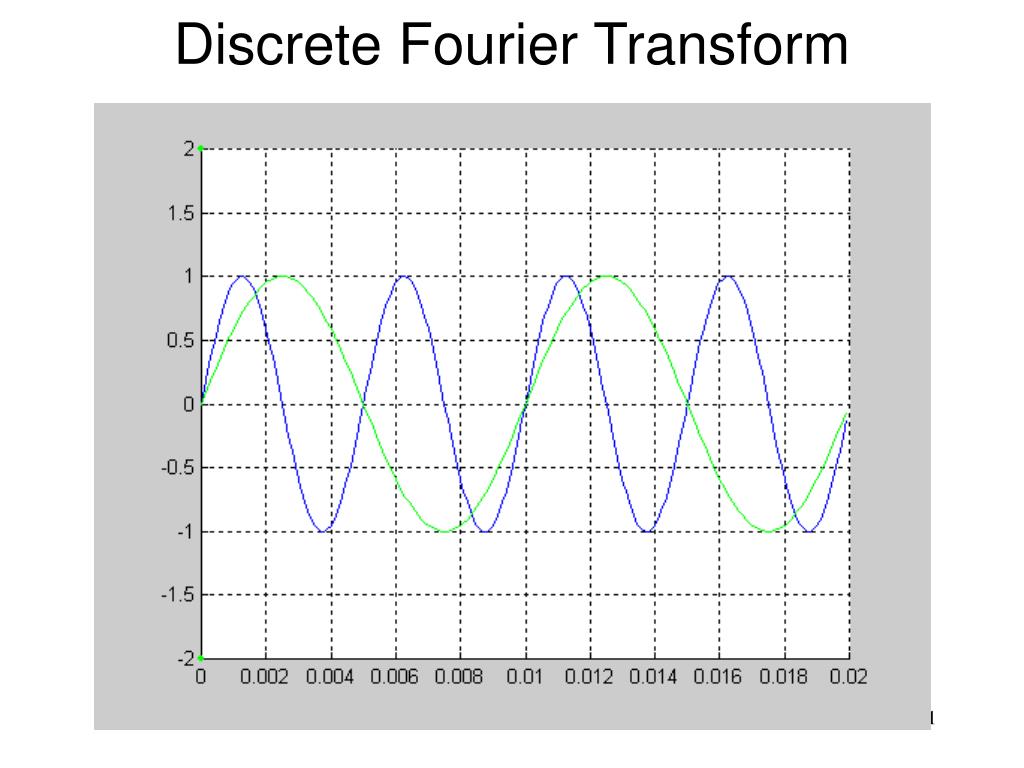 Discrete Fourier Transform

2
1.5
1
0.5
0
-0.5
-1
-1.5
-2

0 0.002 0.004 0.006 0.008 0.01 0.012 0.014 0.016 0.018 0.02